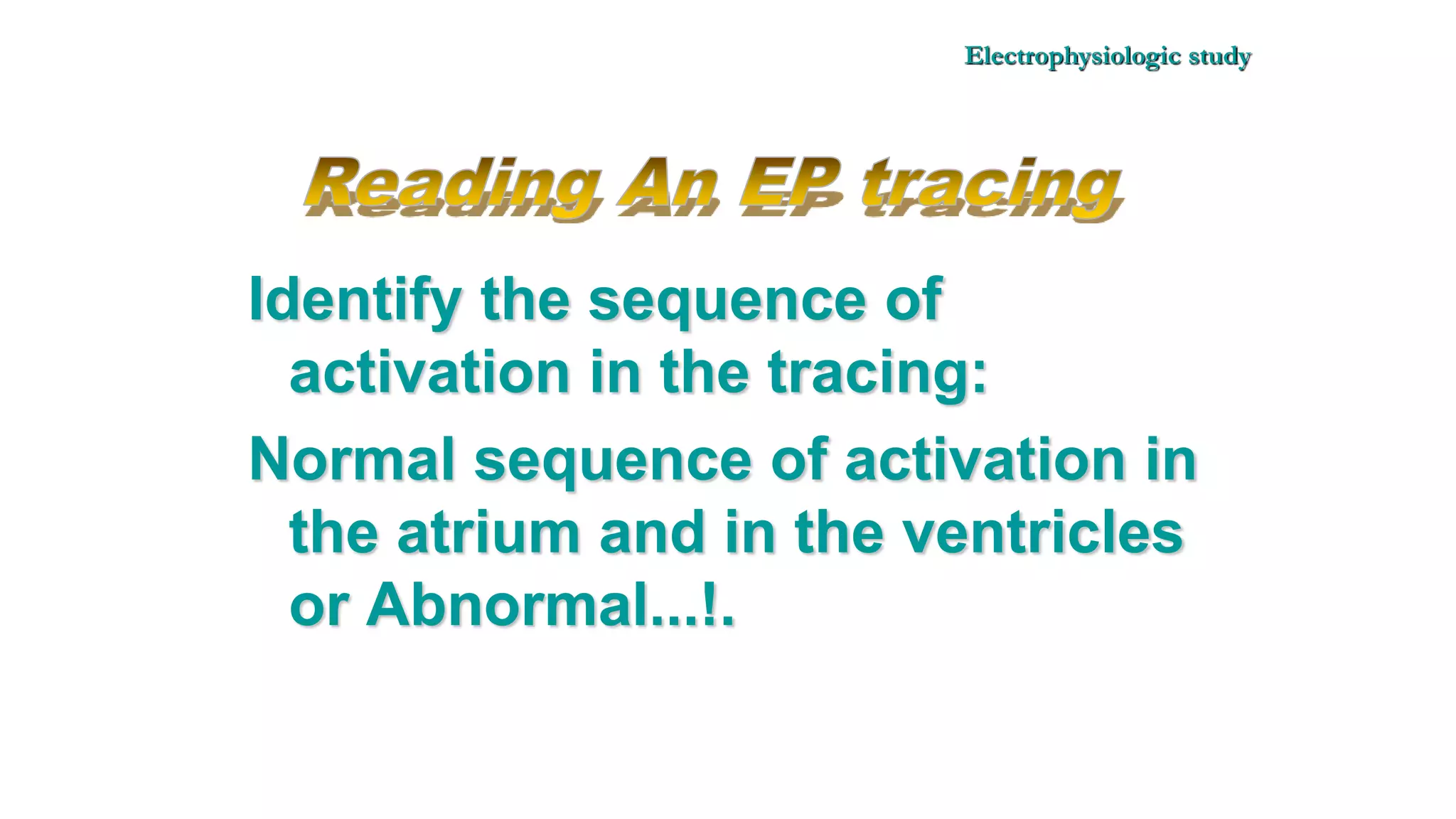 Electrophysiologic study

Reading An EP tracing

Identify the sequence of activation in the tracing:

Normal sequence of activation in the atrium and in the ventricles or Abnormal...!.